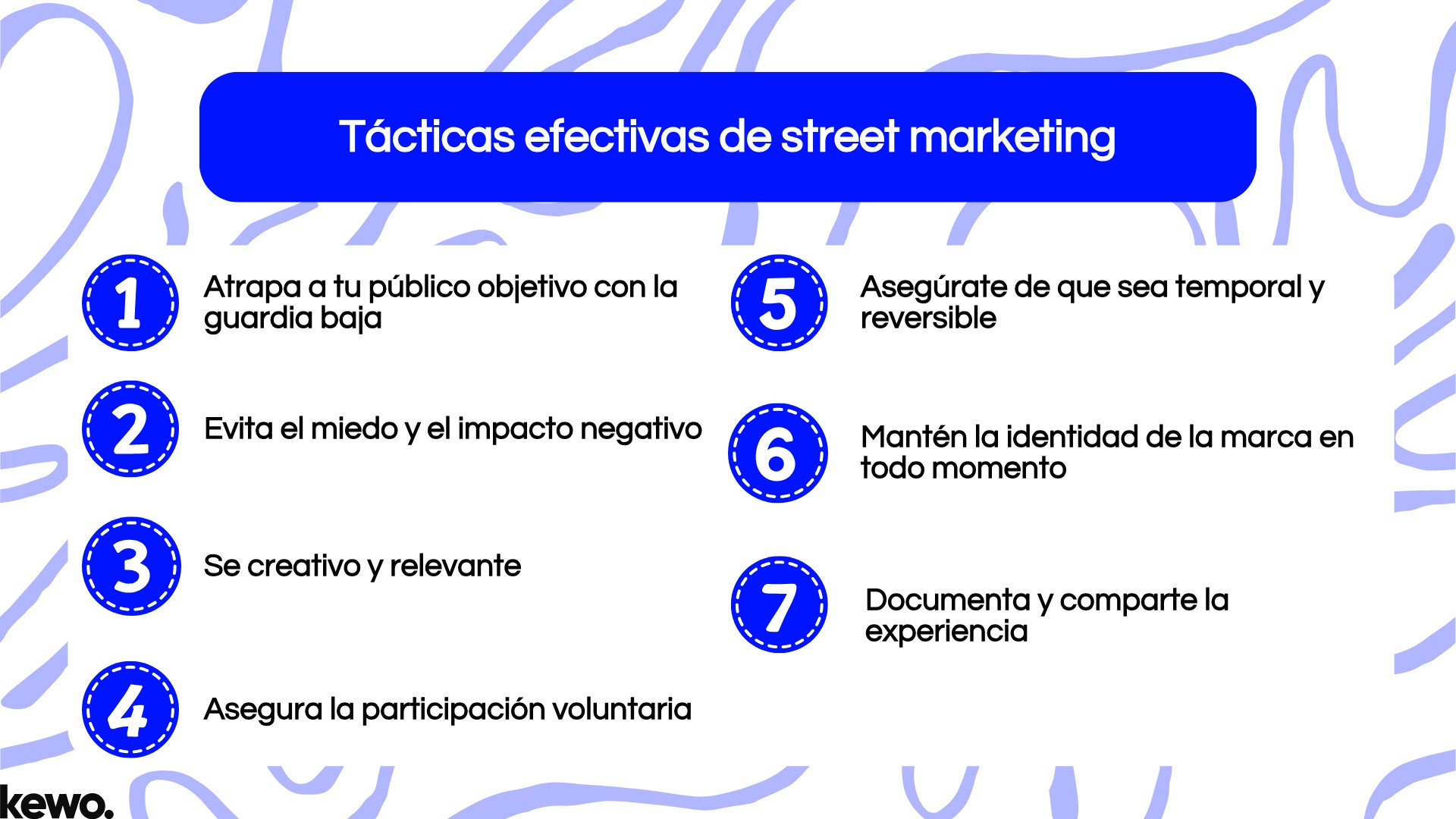 Tácticas efectivas de street marketing

1 Atrapa a tu público objetivo con la guardia baja

2 Evita el miedo y el impacto negativo

3 Se creativo y relevante

4 Asegura la participación voluntaria

5 Asegúrate de que sea temporal y reversible

6 Mantén la identidad de la marca en todo momento

7 Documenta y comparte la experiencia

kewo.